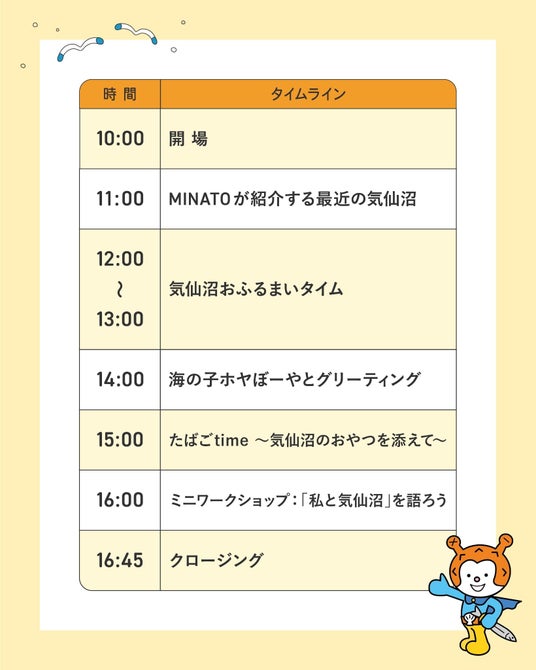 | 時間 | タイムライン |
|---|---|
| 10:00 | 開場 |
| 11:00 | MINATOが紹介する最近の気仙沼 |
| 12:00 ~ 13:00 | 気仙沼おふるまいタイム |
| 14:00 | 海の子ホヤぼーやとグリーティング |
| 15:00 | たばごtime ～気仙沼のおやつを添えて～ |
| 16:00 | ミニワークショップ：「私と気仙沼」を語ろう |
| 16:45 | クロージング |